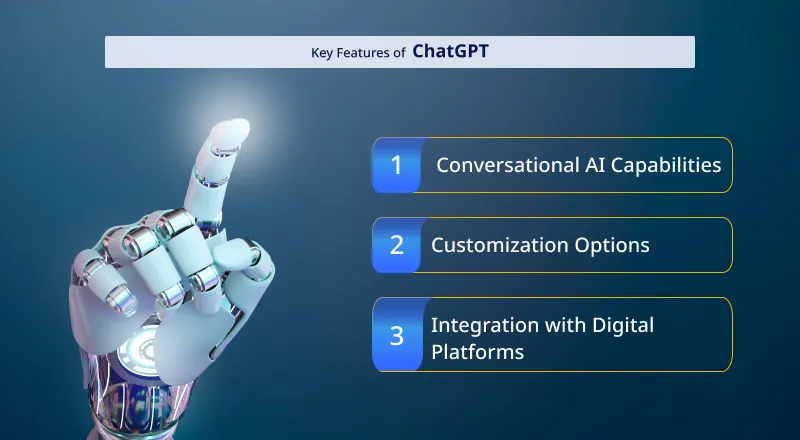 Key Features of ChatGPT

1 Conversational AI Capabilities

2 Customization Options

3 Integration with Digital Platforms